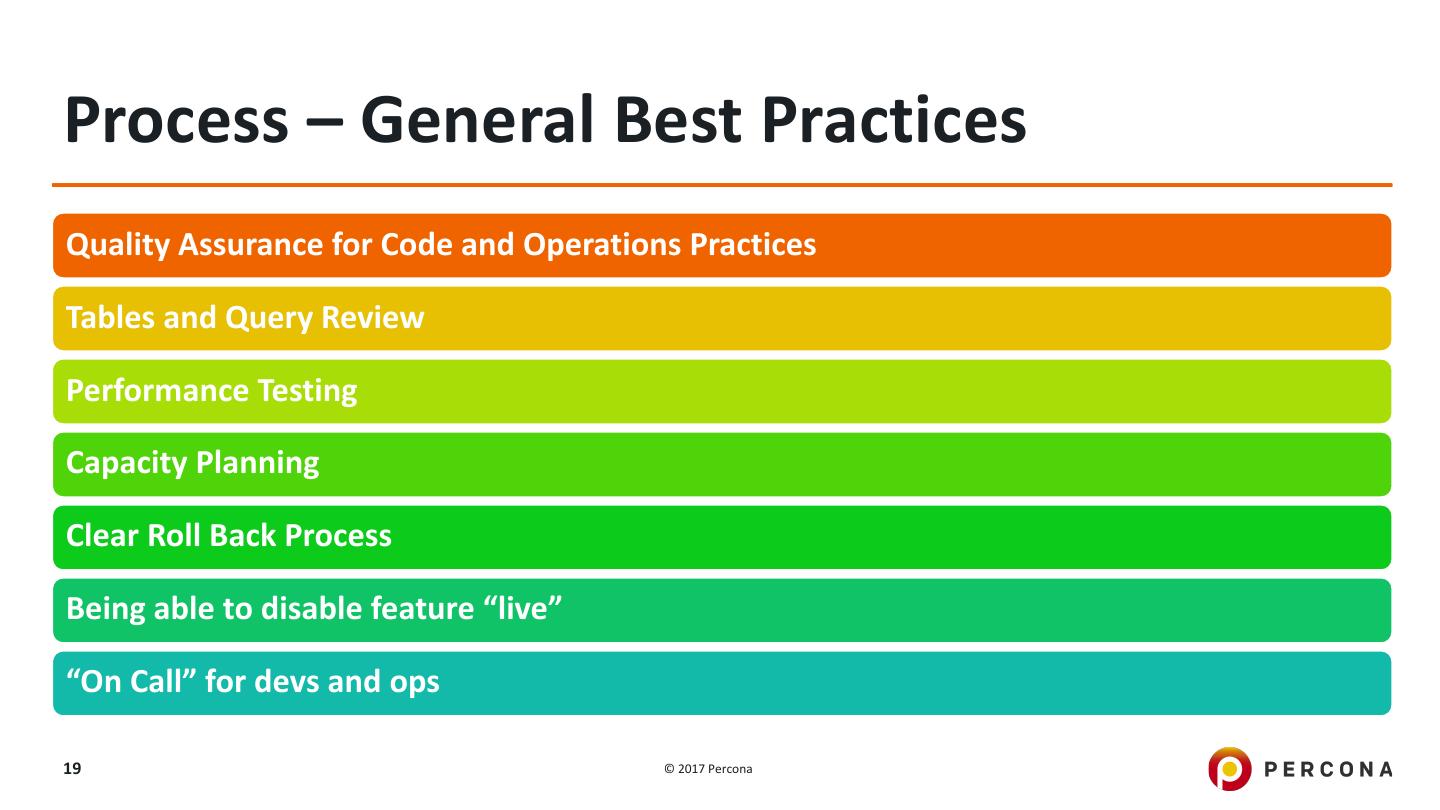 Process – General Best Practices

Quality Assurance for Code and Operations Practices

Tables and Query Review

Performance Testing

Capacity Planning

Clear Roll Back Process

Being able to disable feature “live”

“On Call” for devs and ops

19

© 2017 Percona

PERCONA